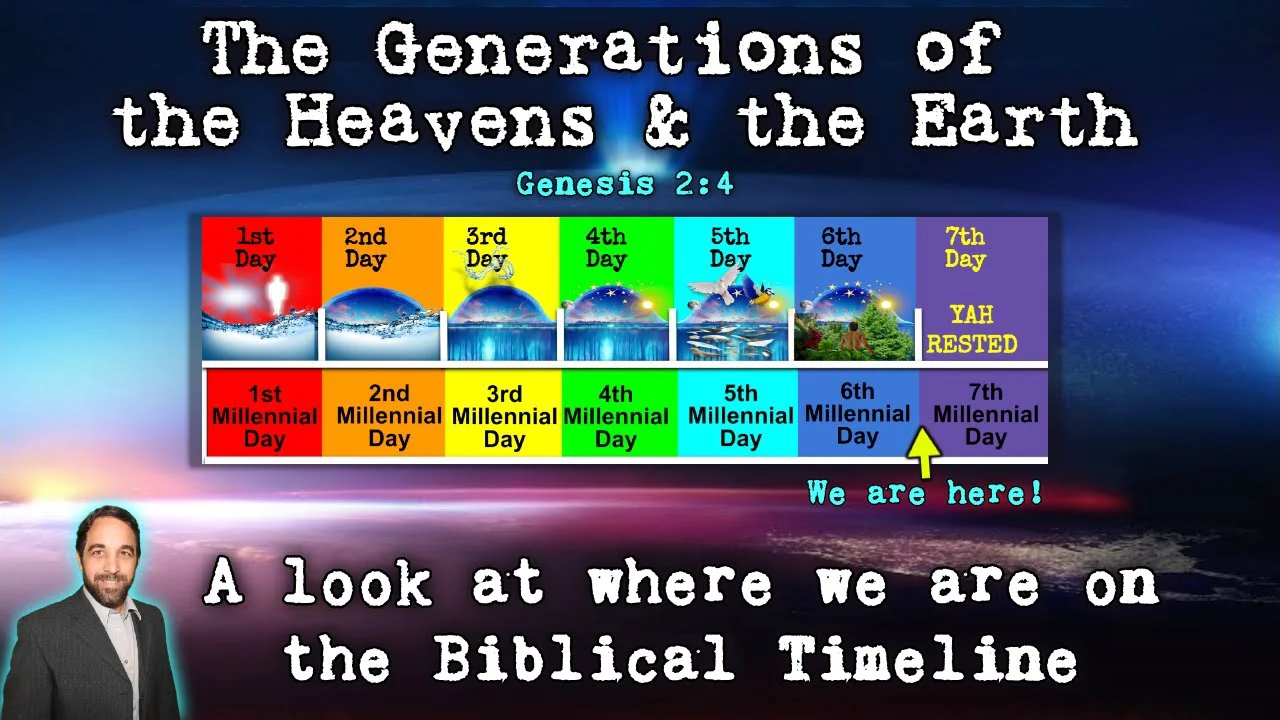 The Generations of the Heavens & the Earth

Genesis 2:4

| 1st Day | 2nd Day | 3rd Day | 4th Day | 5th Day | 6th Day | 7th Day YAH RESTED |
|---|---|---|---|---|---|---|
| 1st Millennial Day | 2nd Millennial Day | 3rd Millennial Day | 4th Millennial Day | 5th Millennial Day | 6th Millennial Day | 7th Millennial Day |

We are here!

A look at where we are on the Biblical Timeline